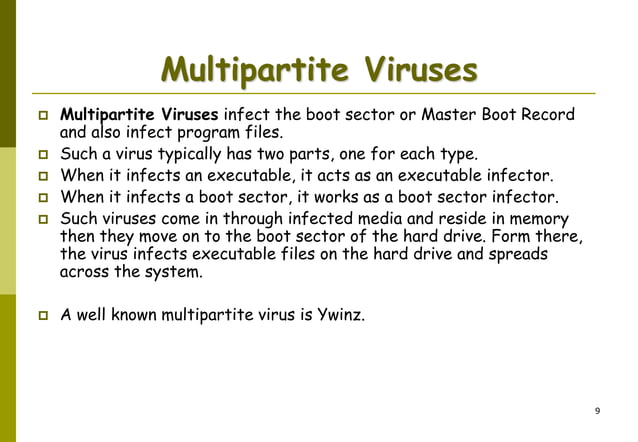 Multipartite Viruses

Multipartite Viruses infect the boot sector or Master Boot Record and also infect program files.

Such a virus typically has two parts, one for each type.

When it infects an executable, it acts as an executable infector.

When it infects a boot sector, it works as a boot sector infector.

Such viruses come in through infected media and reside in memory then they move on to the boot sector of the hard drive. Form there, the virus infects executable files on the hard drive and spreads across the system.

A well known multipartite virus is Ywinz.

9